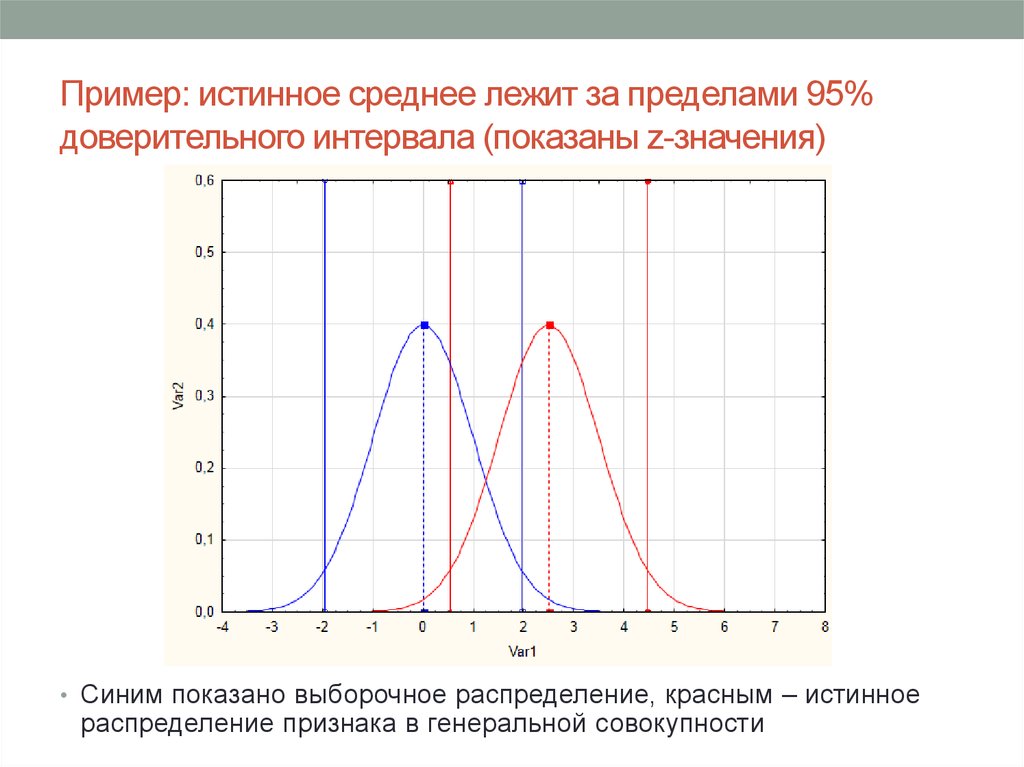 Пример: истинное среднее лежит за пределами 95% доверительного интервала (показаны z-значения)

0,6
0,5
0,4
0,3
0,2
0,1
0,0
Var2
-4 -3 -2 -1 0 1 2 3 4 5 6 7 8
Var1

• Синим показано выборочное распределение, красным – истинное распределение признака в генеральной совокупности